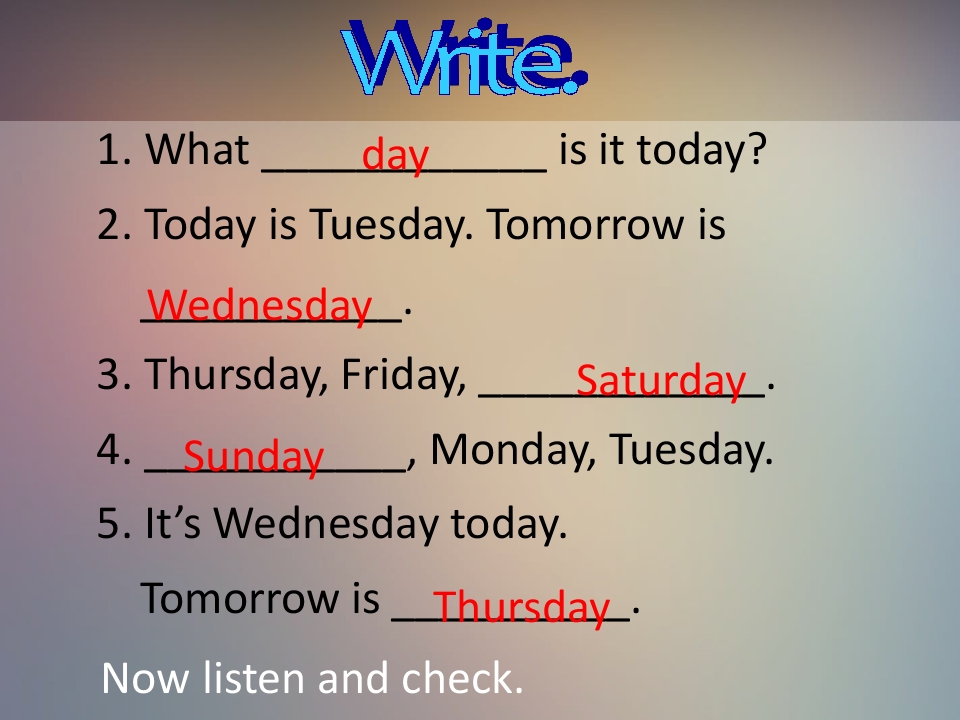 Write.

1. What day is it today?

2. Today is Tuesday. Tomorrow is Wednesday.

3. Thursday, Friday, Saturday.

4. Sunday, Monday, Tuesday.

5. It's Wednesday today.

Tomorrow is Thursday.

Now listen and check.